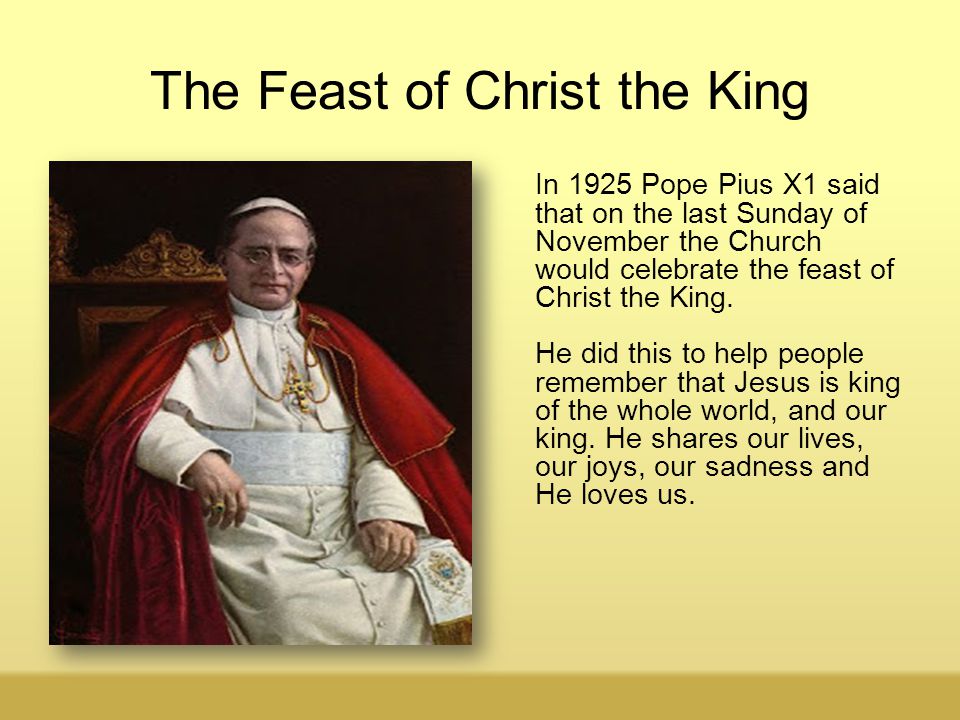 The Feast of Christ the King

In 1925 Pope Pius X1 said that on the last Sunday of November the Church would celebrate the feast of Christ the King.

He did this to help people remember that Jesus is king of the whole world, and our king. He shares our lives, our joys, our sadness and He loves us.